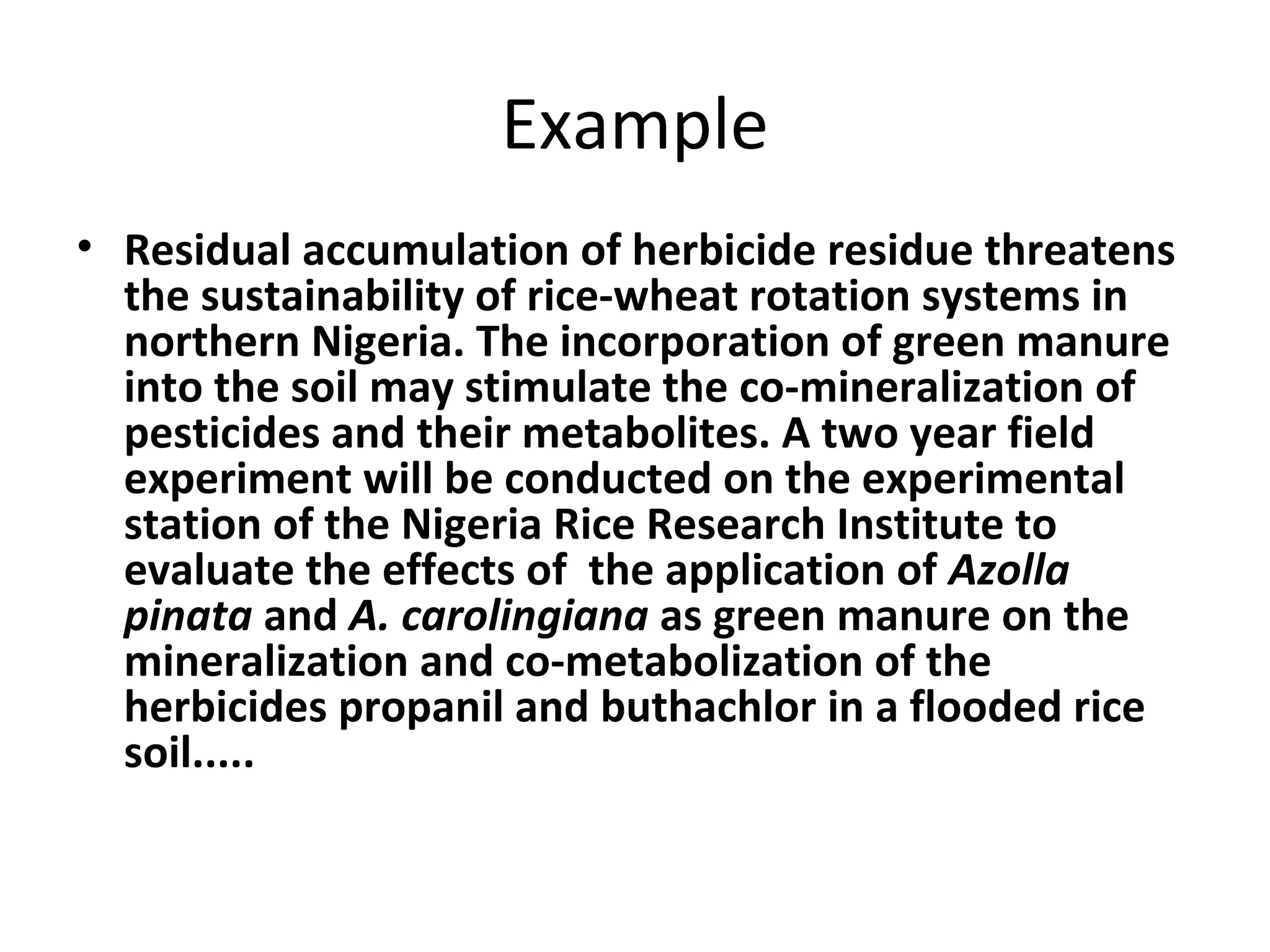 Example

• Residual accumulation of herbicide residue threatens the sustainability of rice-wheat rotation systems in northern Nigeria. The incorporation of green manure into the soil may stimulate the co-mineralization of pesticides and their metabolites. A two year field experiment will be conducted on the experimental station of the Nigeria Rice Research Institute to evaluate the effects of  the application of Azolla pinata and A. carolingiana as green manure on the mineralization and co-metabolization of the herbicides propanil and buthachlor in a flooded rice soil.....